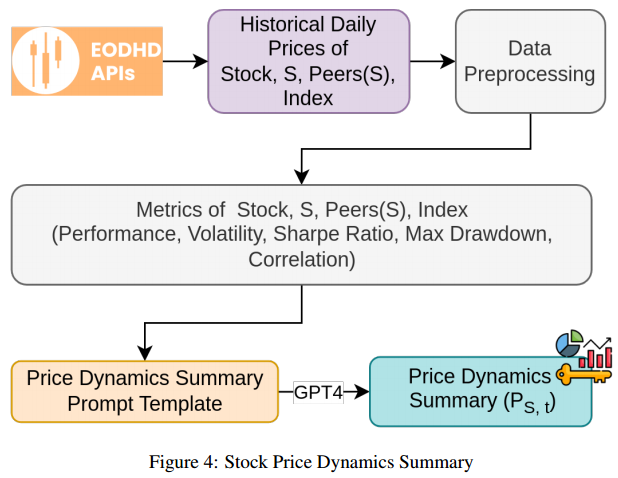 EODHD APIs

Historical Daily Prices of Stock, S, Peers(S), Index

Data Preprocessing

Metrics of Stock, S, Peers(S), Index (Performance, Volatility, Sharpe Ratio, Max Drawdown, Correlation)

Price Dynamics Summary Prompt Template

GPT4

Price Dynamics Summary ($P_{S, t}$)

Figure 4: Stock Price Dynamics Summary